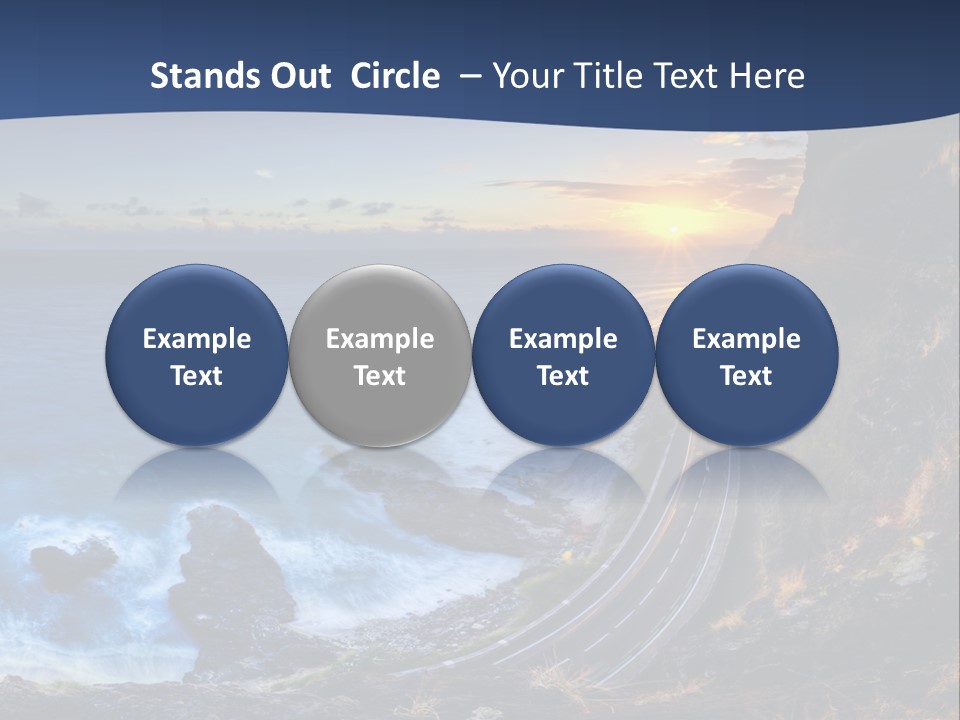 Stands Out Circle – Your Title Text Here

Example Text

Example Text

Example Text

Example Text